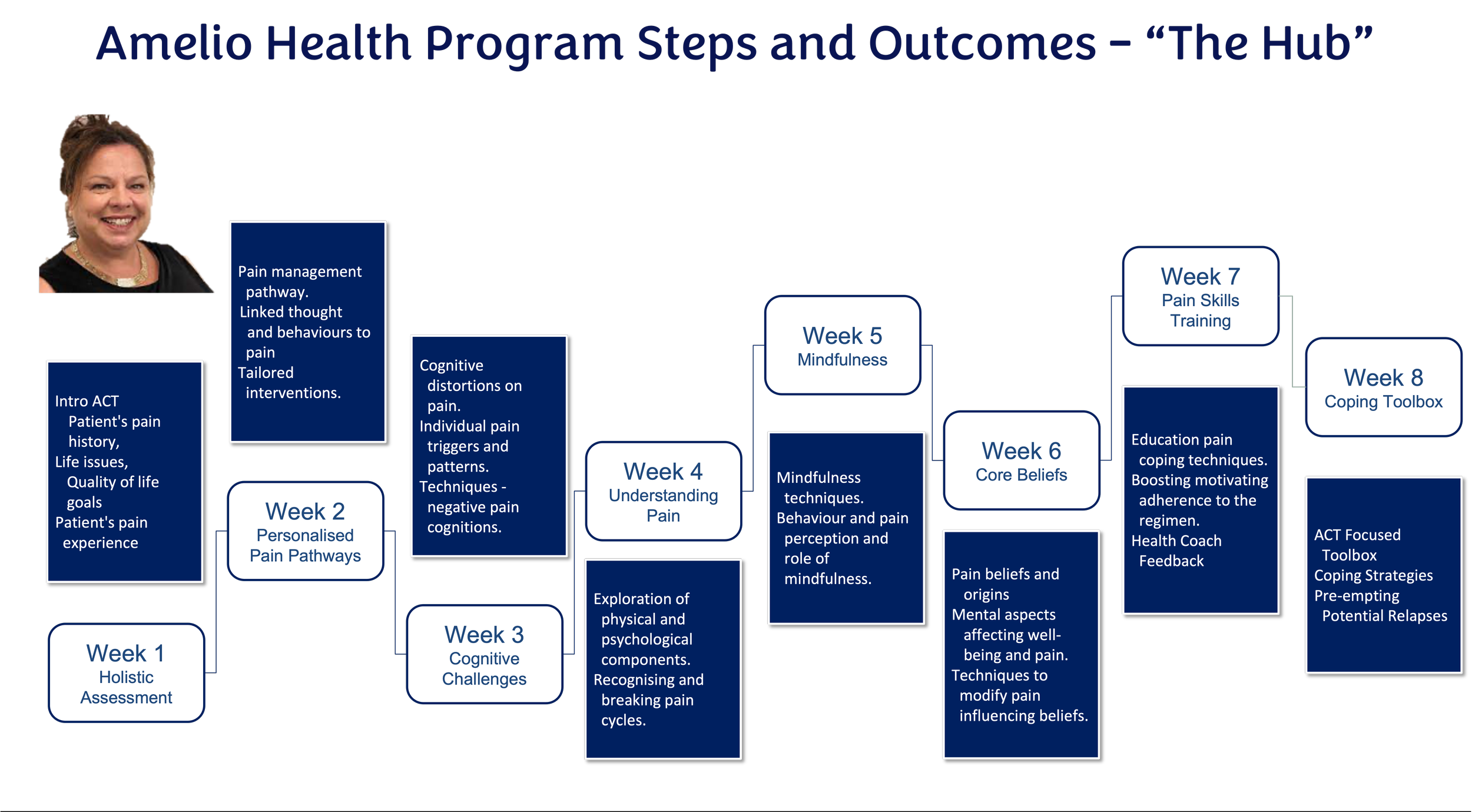 Amelio Health Program Steps and Outcomes – “The Hub”

Intro ACT
Patient's pain history,
Life issues,
Quality of life goals
Patient's pain experience

Week 1
Holistic Assessment

Pain management pathway.
Linked thought and behaviours to pain
Tailored interventions.

Week 2
Personalised Pain Pathways

Cognitive distortions on pain.
Individual pain triggers and patterns.
Techniques - negative pain cognitions.

Week 3
Cognitive Challenges

Week 4
Understanding Pain

Exploration of physical and psychological components.
Recognising and breaking pain cycles.

Week 5
Mindfulness

Mindfulness techniques.
Behaviour and pain perception and role of mindfulness.

Week 6
Core Beliefs

Pain beliefs and origins
Mental aspects affecting well-being and pain.
Techniques to modify pain influencing beliefs.

Week 7
Pain Skills Training

Education pain coping techniques.
Boosting motivating adherence to the regimen.
Health Coach Feedback

Week 8
Coping Toolbox

ACT Focused Toolbox
Coping Strategies
Pre-empting Potential Relapses